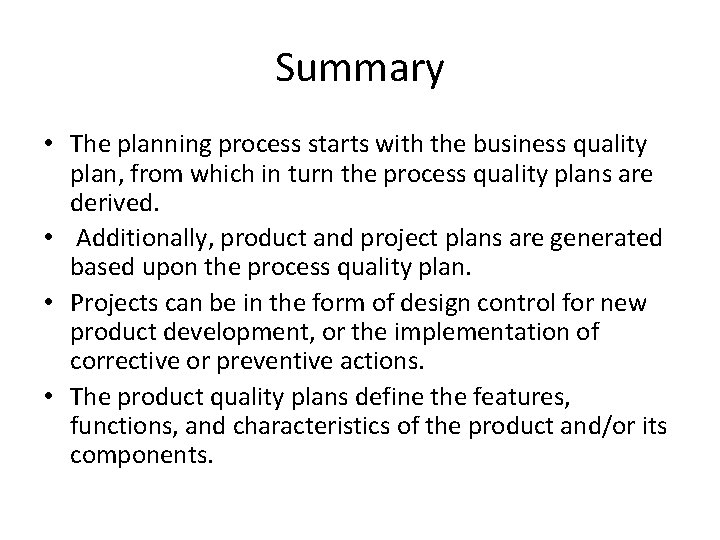 Summary

• The planning process starts with the business quality plan, from which in turn the process quality plans are derived.

• Additionally, product and project plans are generated based upon the process quality plan.

• Projects can be in the form of design control for new product development, or the implementation of corrective or preventive actions.

• The product quality plans define the features, functions, and characteristics of the product and/or its components.